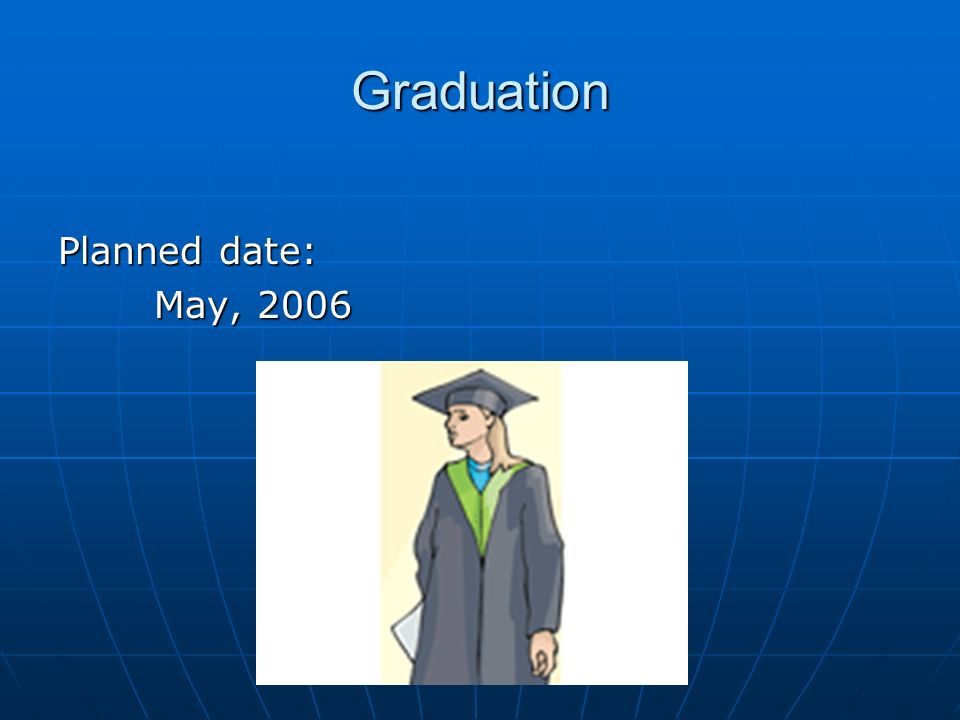 Graduation

Planned date:
May, 2006